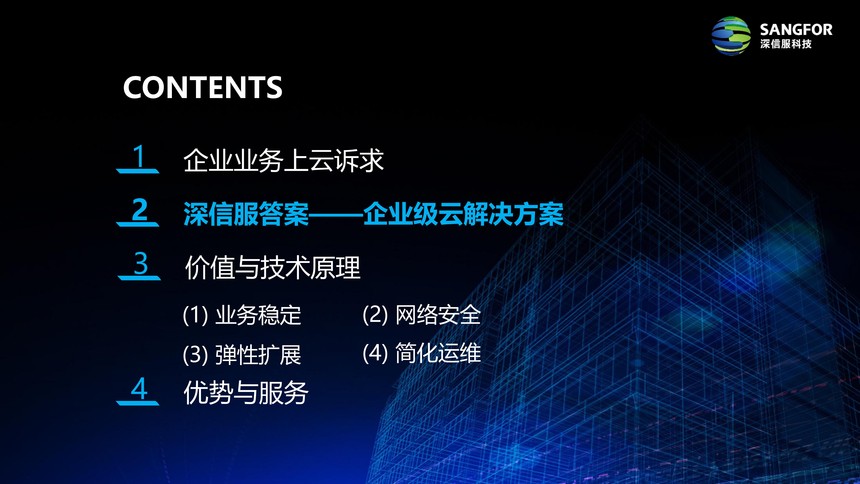 SANGFOR
深信服科技

CONTENTS

1 企业业务上云诉求

2 深信服答案——企业级云解决方案

3 价值与技术原理

(1) 业务稳定
(2) 网络安全
(3) 弹性扩展
(4) 简化运维

4 优势与服务